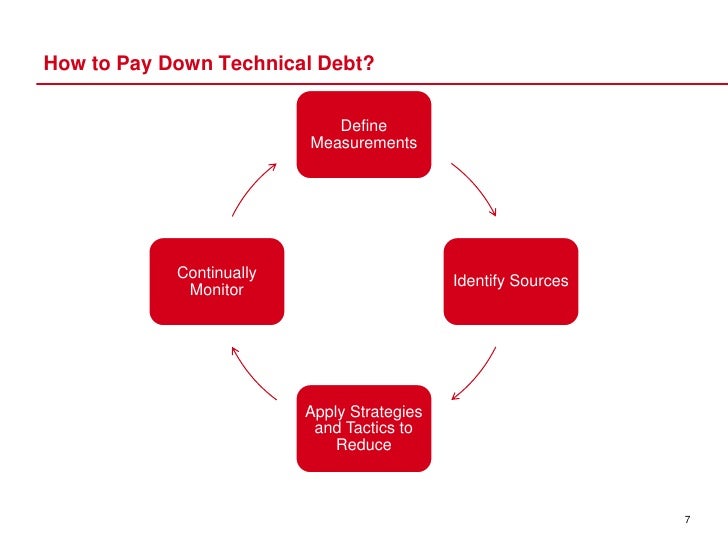 How to Pay Down Technical Debt?

Define Measurements

Identify Sources

Apply Strategies and Tactics to Reduce

Continually Monitor

7